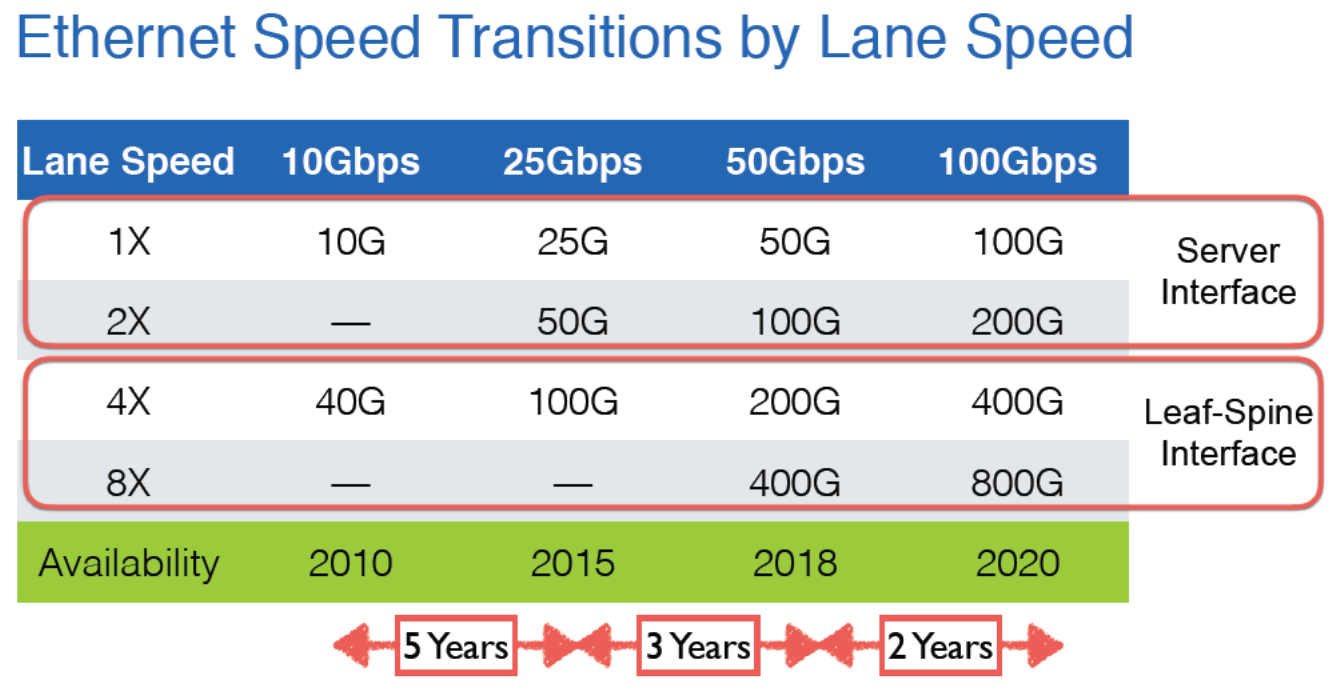 Ethernet Speed Transitions by Lane Speed

| Lane Speed | 10Gbps | 25Gbps | 50Gbps | 100Gbps |
|---|---|---|---|---|
| 1X | 10G | 25G | 50G | 100G |
| 2X | — | 50G | 100G | 200G |
| 4X | 40G | 100G | 200G | 400G |
| 8X | — | — | 400G | 800G |
| Availability | 2010 | 2015 | 2018 | 2020 |

Server Interface

Leaf-Spine Interface

5 Years

3 Years

2 Years